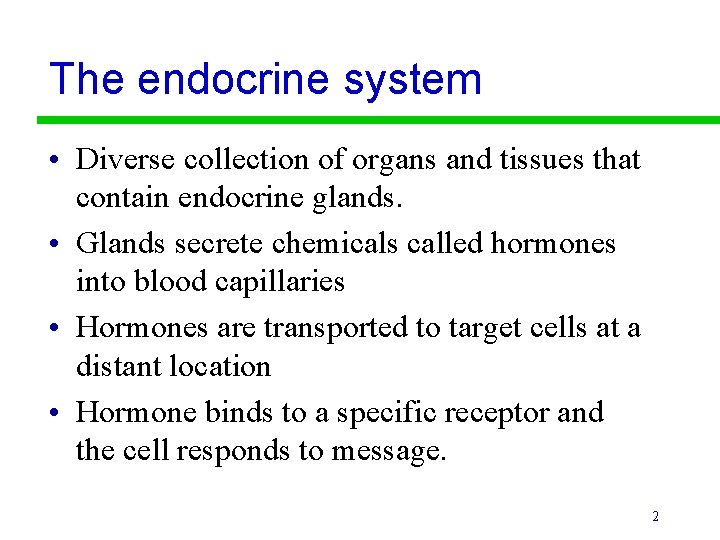 The endocrine system

• Diverse collection of organs and tissues that contain endocrine glands.

• Glands secrete chemicals called hormones into blood capillaries

• Hormones are transported to target cells at a distant location

• Hormone binds to a specific receptor and the cell responds to message.

2